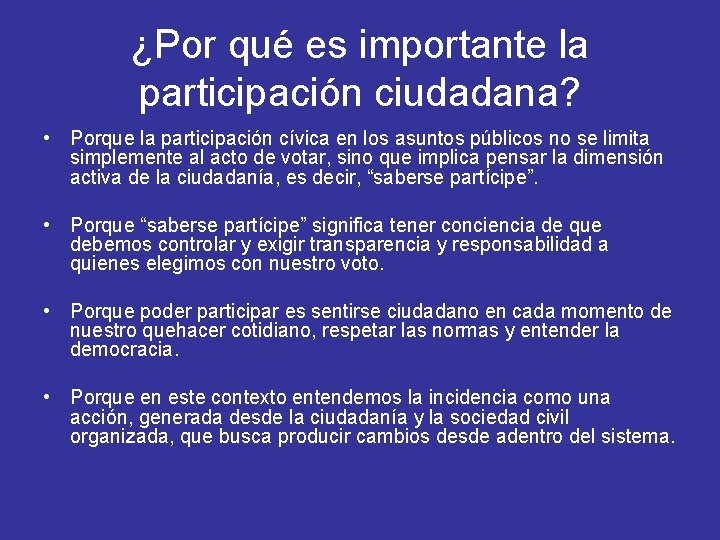 ¿Por qué es importante la participación ciudadana?

• Porque la participación cívica en los asuntos públicos no se limita simplemente al acto de votar, sino que implica pensar la dimensión activa de la ciudadanía, es decir, “saberse partícipe”.

• Porque “saberse partícipe” significa tener conciencia de que debemos controlar y exigir transparencia y responsabilidad a quienes elegimos con nuestro voto.

• Porque poder participar es sentirse ciudadano en cada momento de nuestro quehacer cotidiano, respetar las normas y entender la democracia.

• Porque en este contexto entendemos la incidencia como una acción, generada desde la ciudadanía y la sociedad civil organizada, que busca producir cambios desde adentro del sistema.